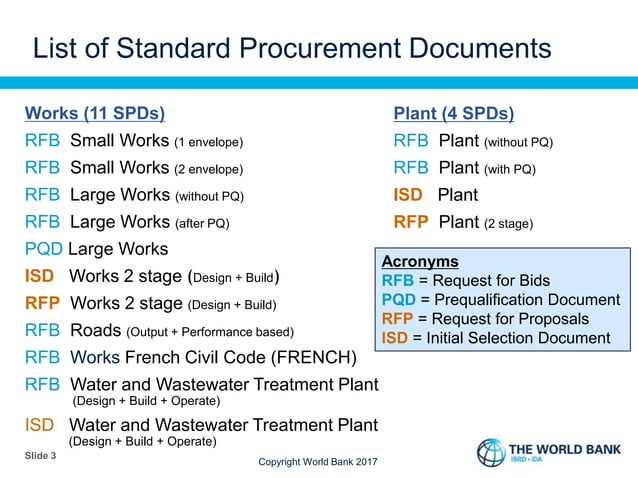 List of Standard Procurement Documents

Works (11 SPDs)
RFB Small Works (1 envelope)
RFB Small Works (2 envelope)
RFB Large Works (without PQ)
RFB Large Works (after PQ)
PQD Large Works
ISD Works 2 stage (Design + Build)
RFP Works 2 stage (Design + Build)
RFB Roads (Output + Performance based)
RFB Works French Civil Code (FRENCH)
RFB Water and Wastewater Treatment Plant (Design + Build + Operate)
ISD Water and Wastewater Treatment Plant (Design + Build + Operate)

Plant (4 SPDs)
RFB Plant (without PQ)
RFB Plant (with PQ)
ISD Plant
RFP Plant (2 stage)

Acronyms
RFB = Request for Bids
PQD = Prequalification Document
RFP = Request for Proposals
ISD = Initial Selection Document

Slide 3
Copyright World Bank 2017
THE WORLD BANK
IBRD • IDA